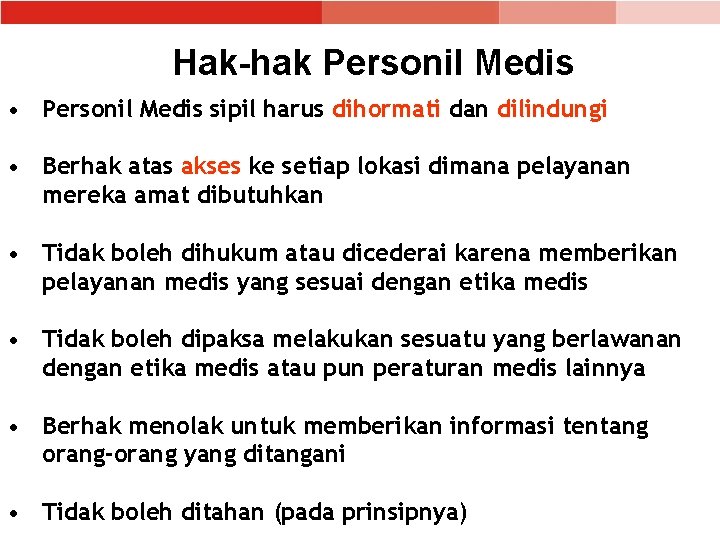 Hak-hak Personil Medis

• Personil Medis sipil harus dihormati dan dilindungi

• Berhak atas akses ke setiap lokasi dimana pelayanan mereka amat dibutuhkan

• Tidak boleh dihukum atau dicederai karena memberikan pelayanan medis yang sesuai dengan etika medis

• Tidak boleh dipaksa melakukan sesuatu yang berlawanan dengan etika medis atau pun peraturan medis lainnya

• Berhak menolak untuk memberikan informasi tentang orang-orang yang ditangani

• Tidak boleh ditahan (pada prinsipnya)